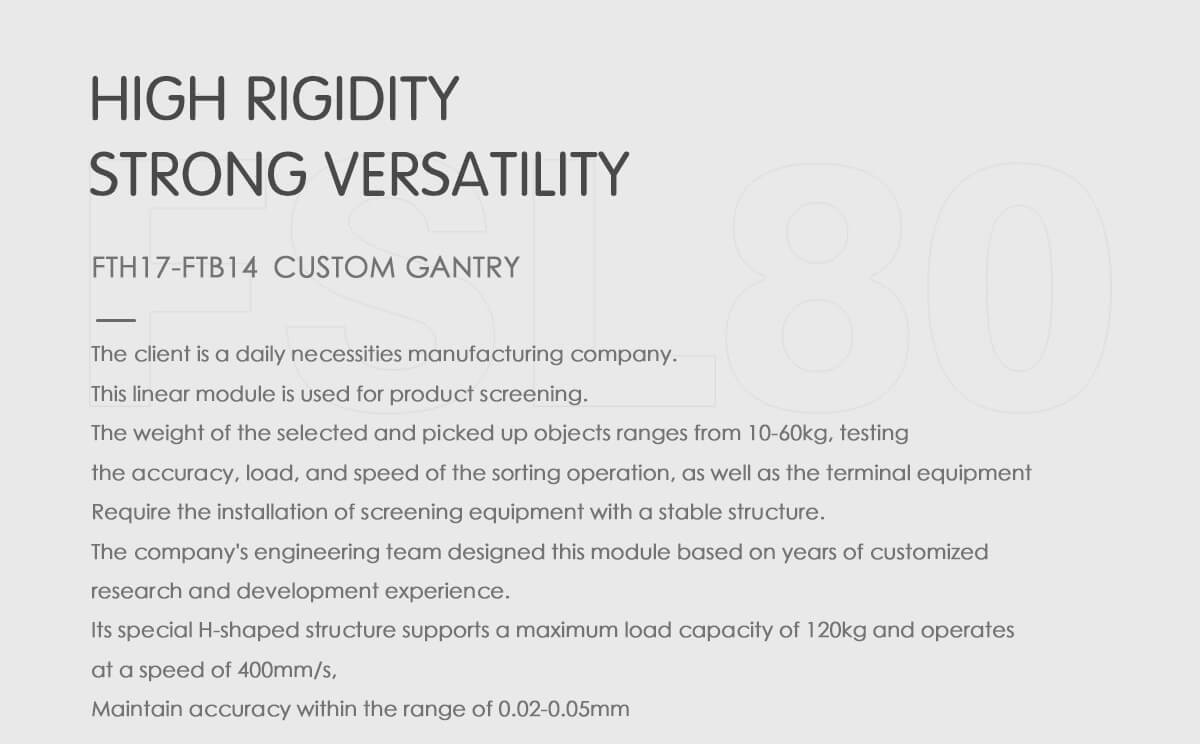 HIGH RIGIDITY
STRONG VERSATILITY

FSL80

FTH17-FTB14 CUSTOM GANTRY

The client is a daily necessities manufacturing company.
This linear module is used for product screening.
The weight of the selected and picked up objects ranges from 10-60kg, testing the accuracy, load, and speed of the sorting operation, as well as the terminal equipment
Require the installation of screening equipment with a stable structure.
The company's engineering team designed this module based on years of customized research and development experience.
Its special H-shaped structure supports a maximum load capacity of 120kg and operates at a speed of 400mm/s,
Maintain accuracy within the range of 0.02-0.05mm